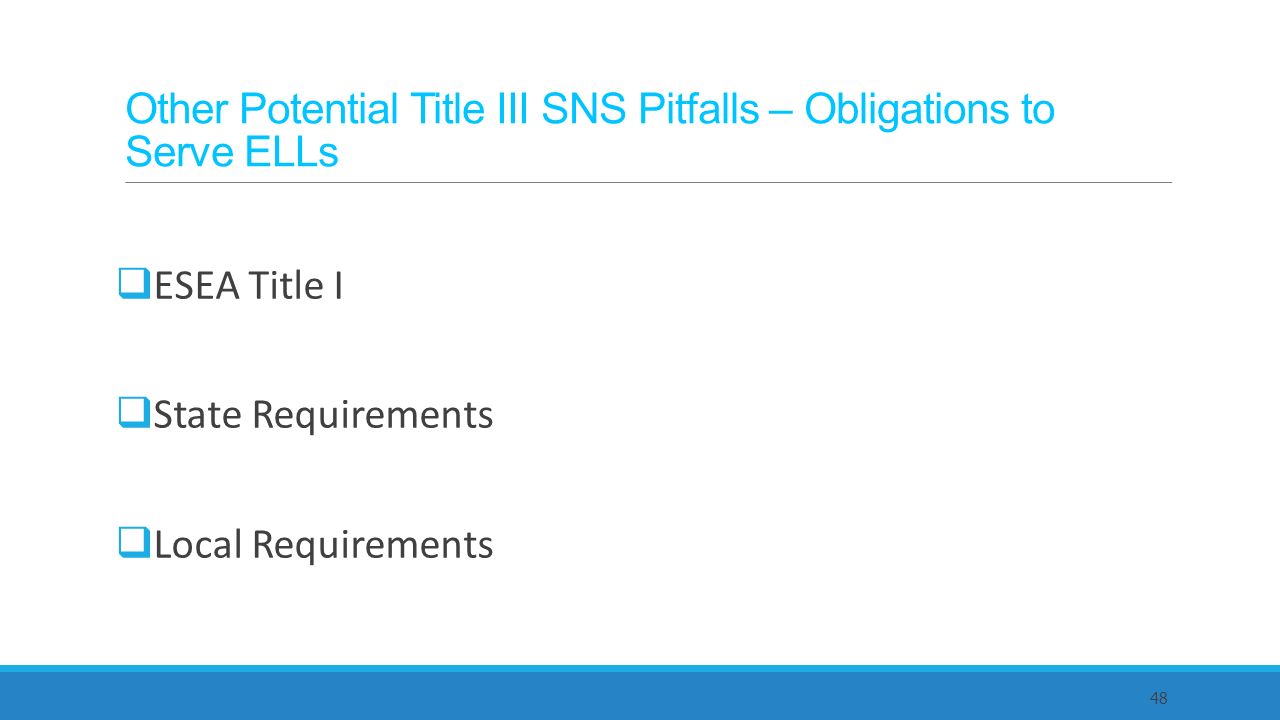 Other Potential Title III SNS Pitfalls – Obligations to Serve ELLs

❑ESEA Title I

❑State Requirements

❑Local Requirements

48